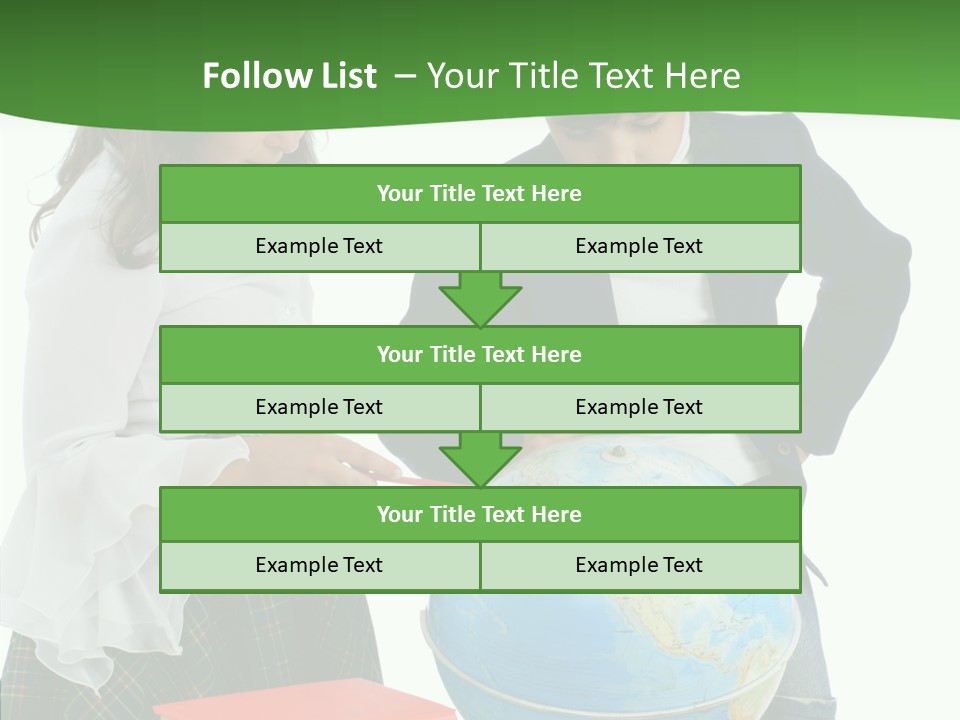 Follow List – Your Title Text Here

Your Title Text Here

Example Text

Example Text

Your Title Text Here

Example Text

Example Text

Your Title Text Here

Example Text

Example Text